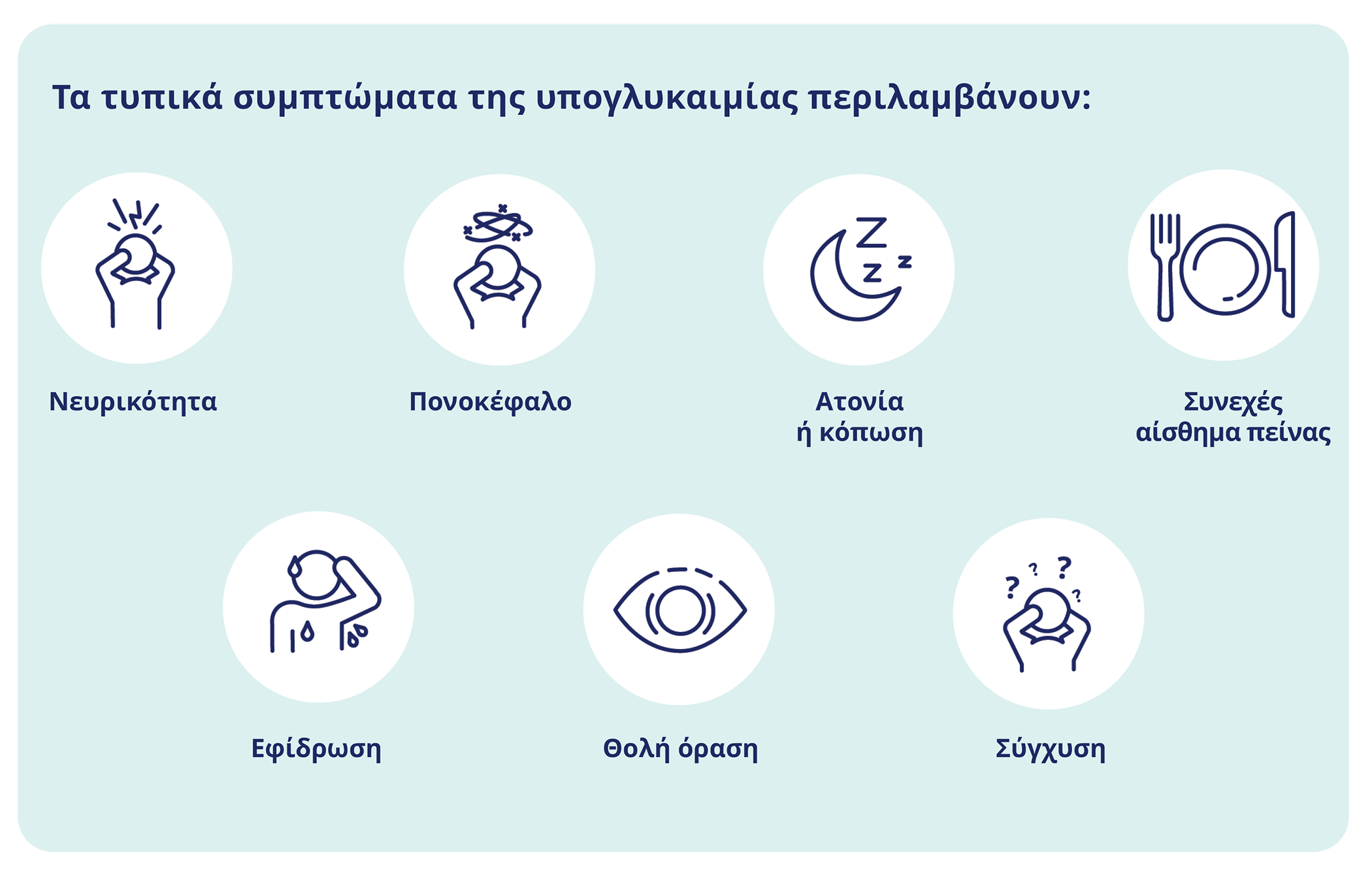 Τα τυπικά συμπτώματα της υπογλυκαιμίας περιλαμβάνουν:

Νευρικότητα

Πονοκέφαλο

Ατονία
ή κόπωση

Συνεχές
αίσθημα πείνας

Εφίδρωση

Θολή όραση

Σύγχυση